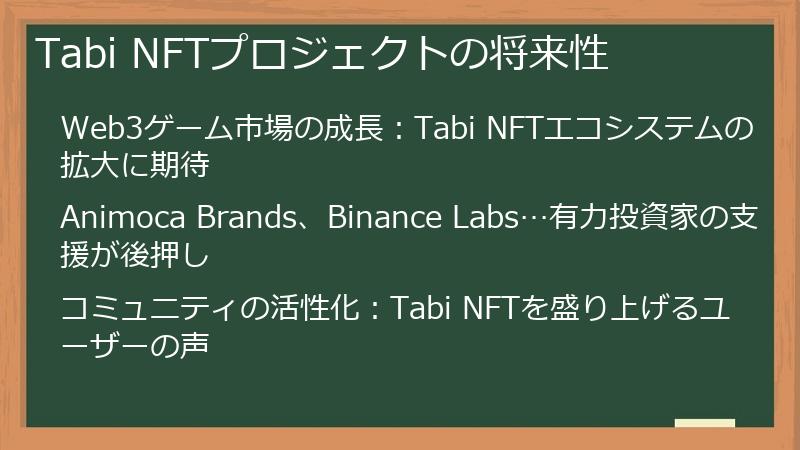 Tabi NFTプロジェクトの将来性

Web3ゲーム市場の成長：Tabi NFTエコシステムの拡大に期待

Animoca Brands、Binance Labs…有力投資家の支援が後押し

コミュニティの活性化：Tabi NFTを盛り上げるユーザーの声